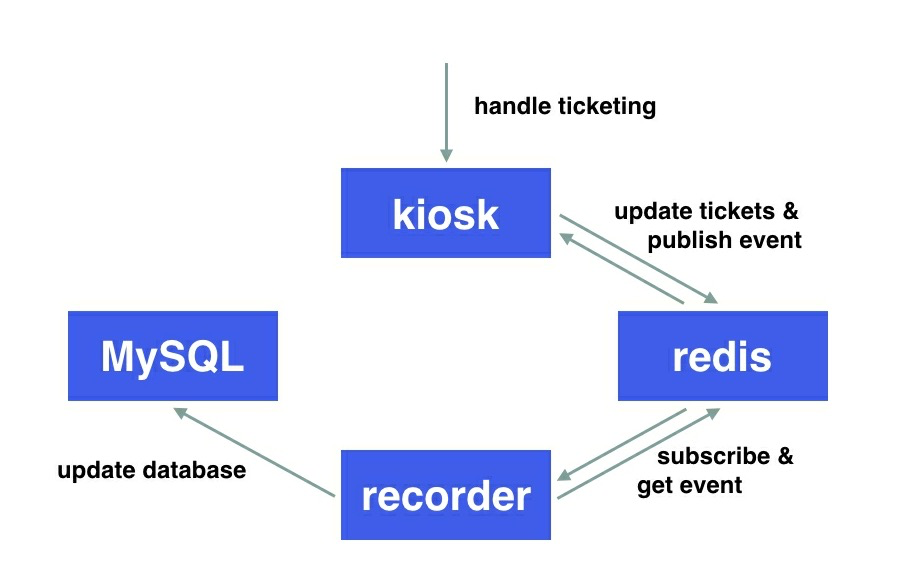 handle ticketing

kiosk

update tickets &
publish event

MySQL

redis

update database

recorder

subscribe &
get event